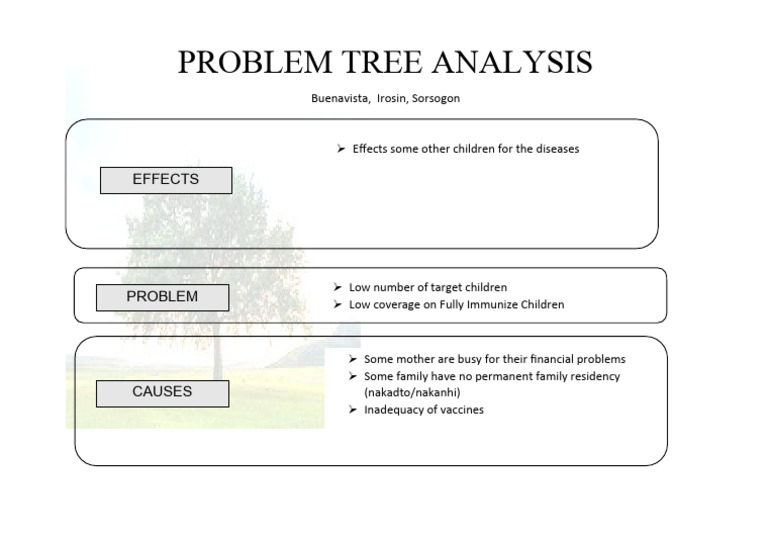 PROBLEM TREE ANALYSIS

Buenavista, Irosin, Sorsogon

EFFECTS

➢ Effects some other children for the diseases

PROBLEM

➢ Low number of target children
➢ Low coverage on Fully Immunize Children

CAUSES

➢ Some mother are busy for their financial problems
➢ Some family have no permanent family residency (nakadto/nakanhi)
➢ Inadequacy of vaccines